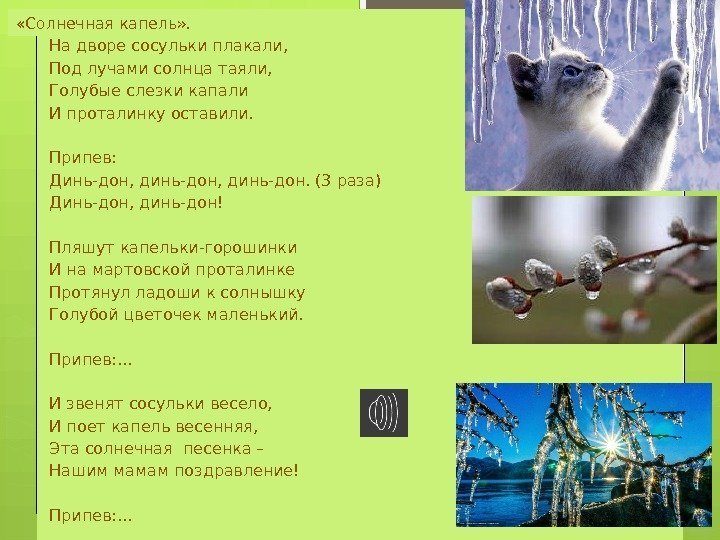 «Солнечная капель».

На дворе сосульки плакали,
Под лучами солнца таяли,
Голубые слезки капали
И проталинку оставили.

Припев:
Динь-дон, динь-дон, динь-дон. (3 раза)
Динь-дон, динь-дон!

Пляшут капельки-горошинки
И на мартовской проталинке
Протянул ладоши к солнышку
Голубой цветочек маленький.

Припев:…

И звенят сосульки весело,
И поет капель весенняя,
Эта солнечная песенка –
Нашим мамам поздравление!

Припев:…